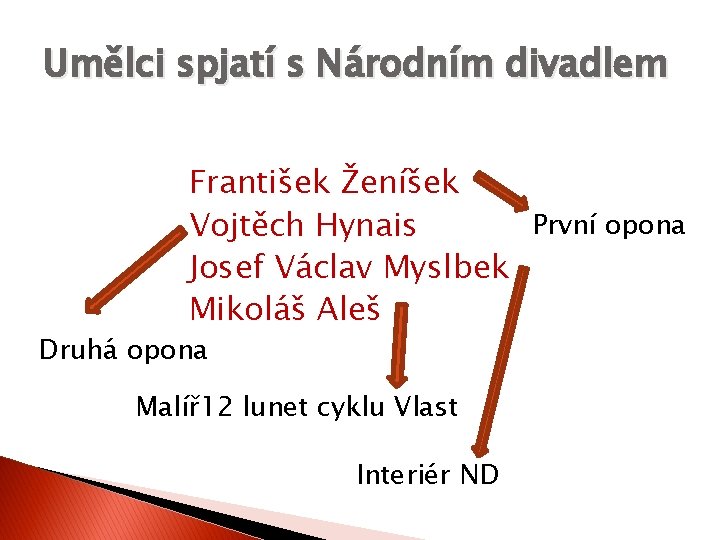 Umělci spjatí s Národním divadlem

František Ženíšek
Vojtěch Hynais
Josef Václav Myslbek
Mikoláš Aleš

První opona

Druhá opona

Malíř12 lunet cyklu Vlast

Interiér ND